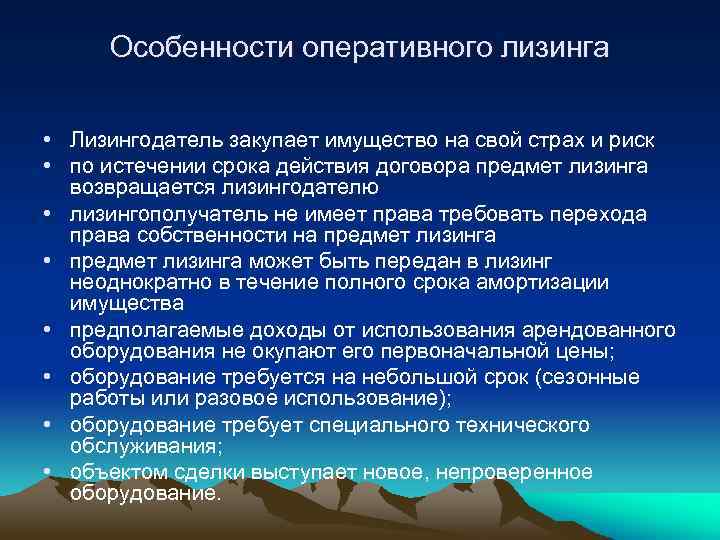 Особенности оперативного лизинга

• Лизингодатель закупает имущество на свой страх и риск
• по истечении срока действия договора предмет лизинга возвращается лизингодателю
• лизингополучатель не имеет права требовать перехода права собственности на предмет лизинга
• предмет лизинга может быть передан в лизинг неоднократно в течение полного срока амортизации имущества
• предполагаемые доходы от использования арендованного оборудования не окупают его первоначальной цены;
• оборудование требуется на небольшой срок (сезонные работы или разовое использование);
• оборудование требует специального технического обслуживания;
• объектом сделки выступает новое, непроверенное оборудование.